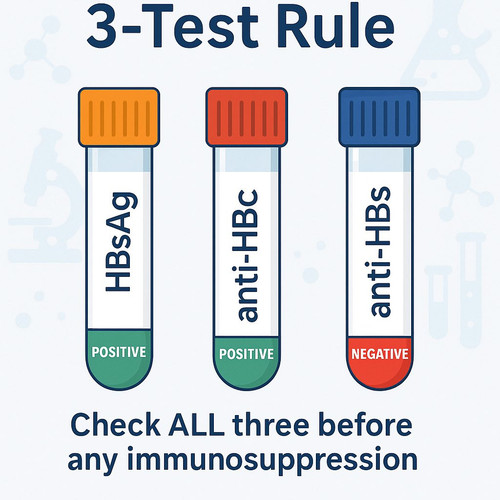 3-Test Rule

HBsAg
POSITIVE

anti-HBc
POSITIVE

anti-HBs
NEGATIVE

Check ALL three before any immunosuppression